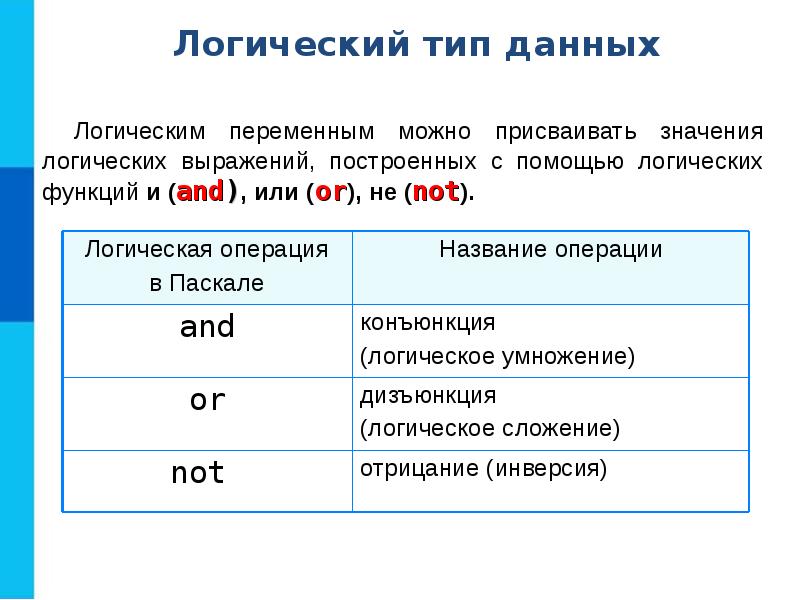 Логический тип данных

Логическим переменным можно присваивать значения логических выражений, построенных с помощью логических функций и (and), или (or), не (not).

| Логическая операция в Паскале | Название операции |
|---|---|
| and | конъюнкция (логическое умножение) |
| or | дизъюнкция (логическое сложение) |
| not | отрицание (инверсия) |